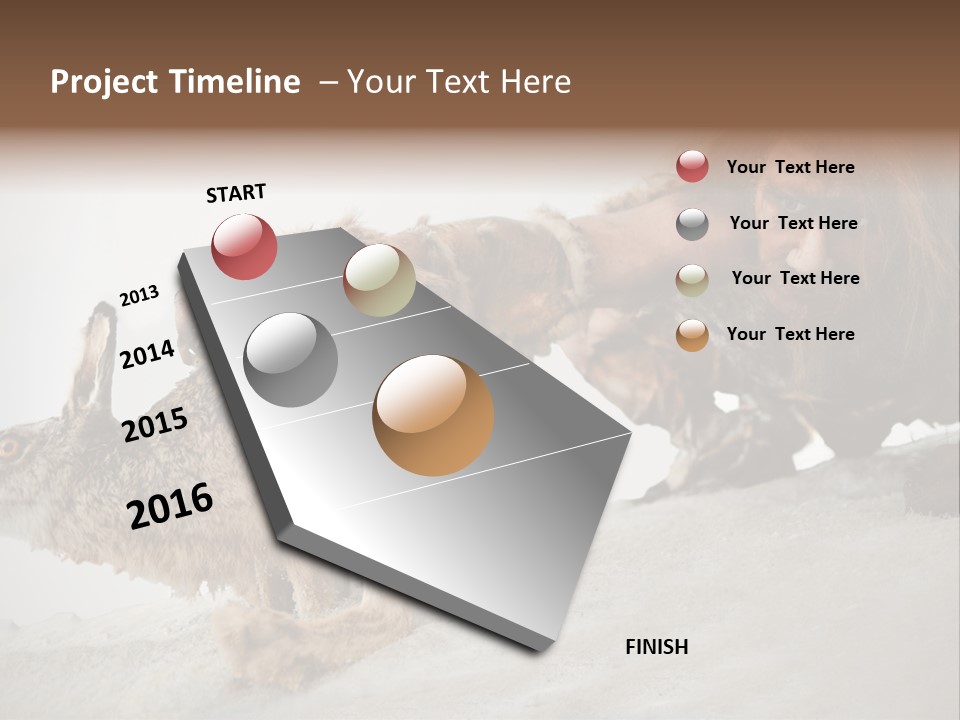 Project Timeline – Your Text Here

START

2013

2014

2015

2016

FINISH

Your Text Here

Your Text Here

Your Text Here

Your Text Here